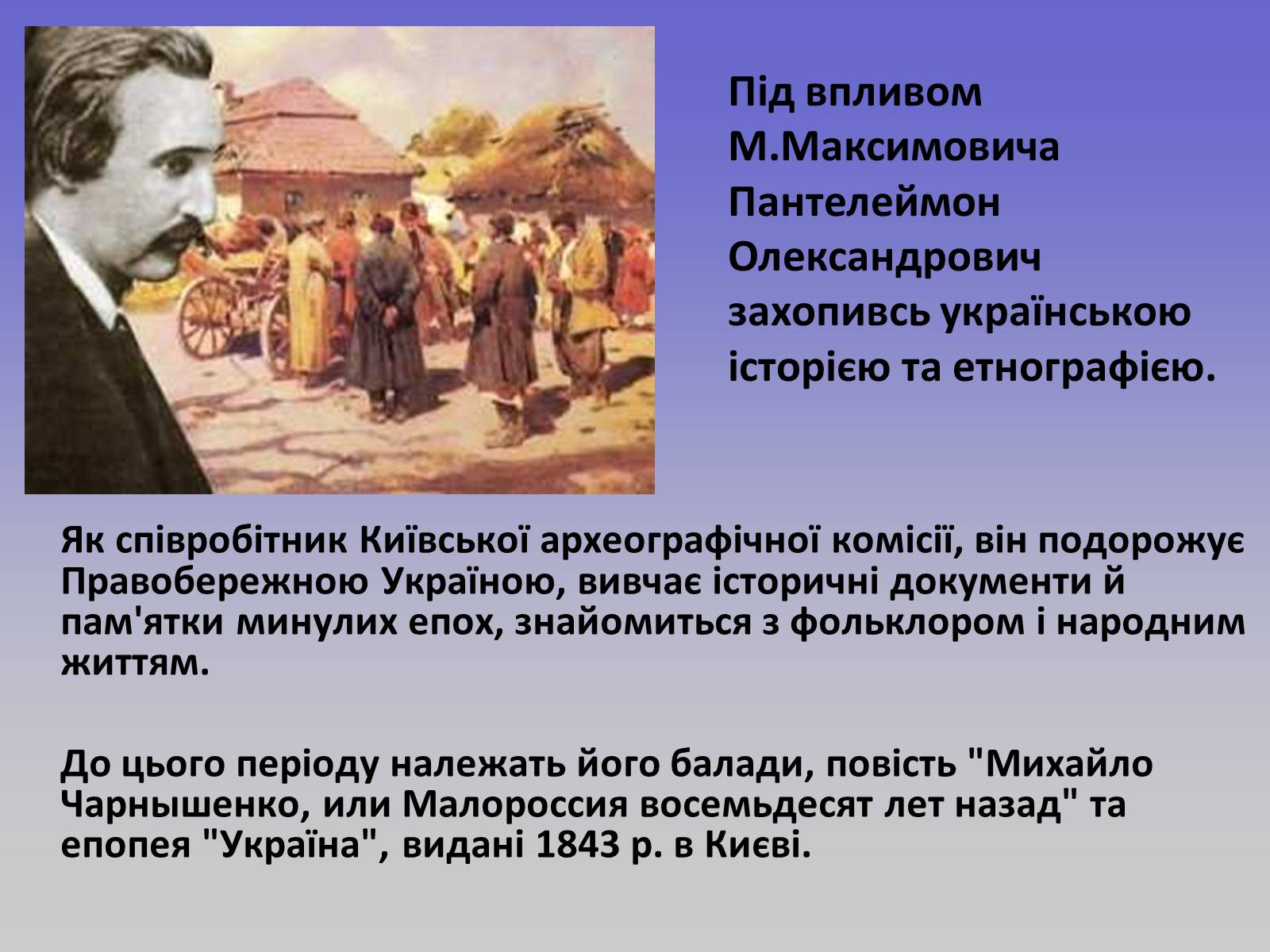 Під впливом М.Максимовича Пантелеймон Олександрович захопивсь українською історією та етнографією.

Як співробітник Київської археографічної комісії, він подорожує Правобережною Україною, вивчає історичні документи й пам'ятки минулих епох, знайомиться з фольклором і народним життям.

До цього періоду належать його балади, повість "Михайло Чарнышенко, или Малороссия восемьдесят лет назад" та епопея "Україна", видані 1843 р. в Києві.